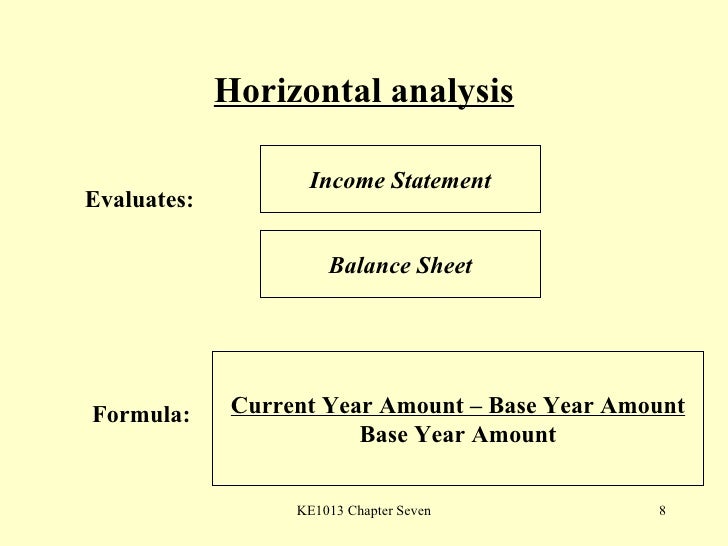 Horizontal analysis

Evaluates:

Income Statement

Balance Sheet

Formula:

$\frac{\text{Current Year Amount – Base Year Amount}}{\text{Base Year Amount}}$

KE1013 Chapter Seven

8